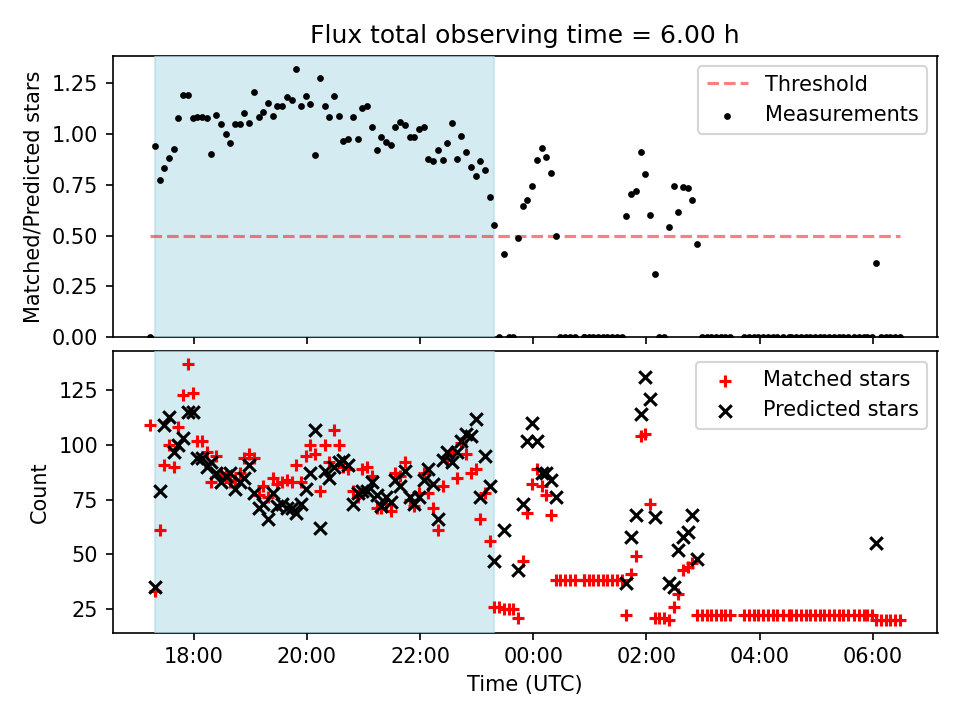 Flux total observing time = 6.00 h

Matched/Predicted stars

1.25
1.00
0.75
0.50
0.25
0.00

Threshold
Measurements

Count

125
100
75
50
25

Matched stars
Predicted stars

18:00
20:00
22:00
00:00
02:00
04:00
06:00

Time (UTC)